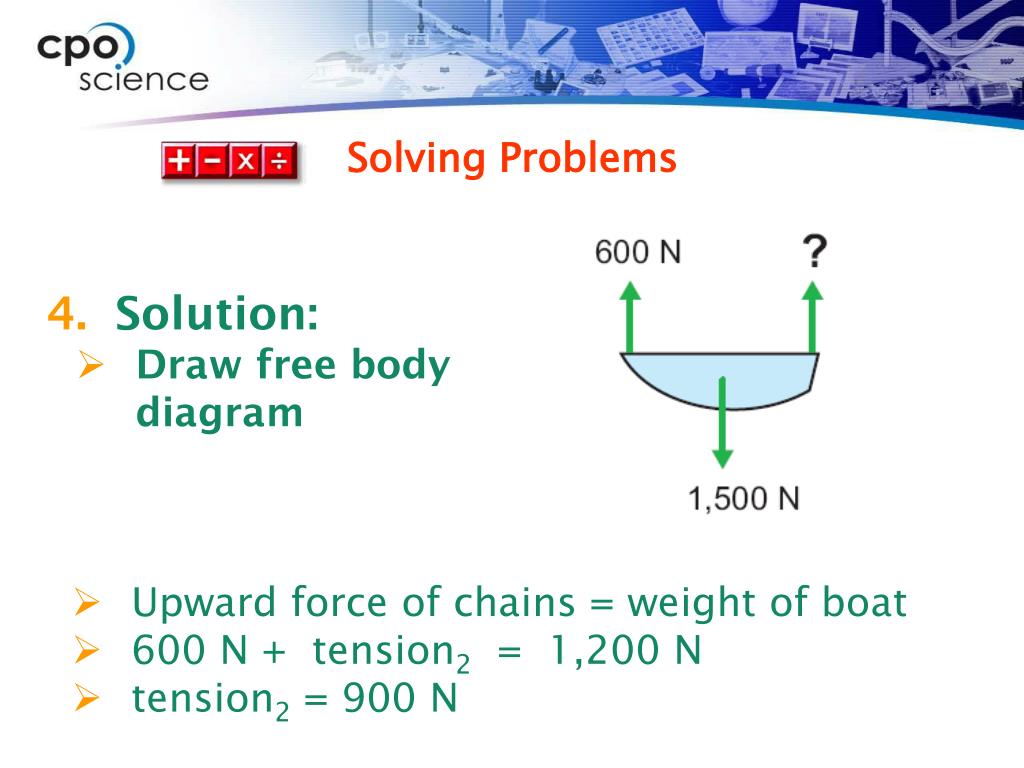 cpo science

+ − × ÷

Solving Problems

4. Solution:
➢ Draw free body diagram

600 N

?

1,500 N

➢ Upward force of chains = weight of boat
➢ 600 N + tension$_2$ = 1,200 N
➢ tension$_2$ = 900 N